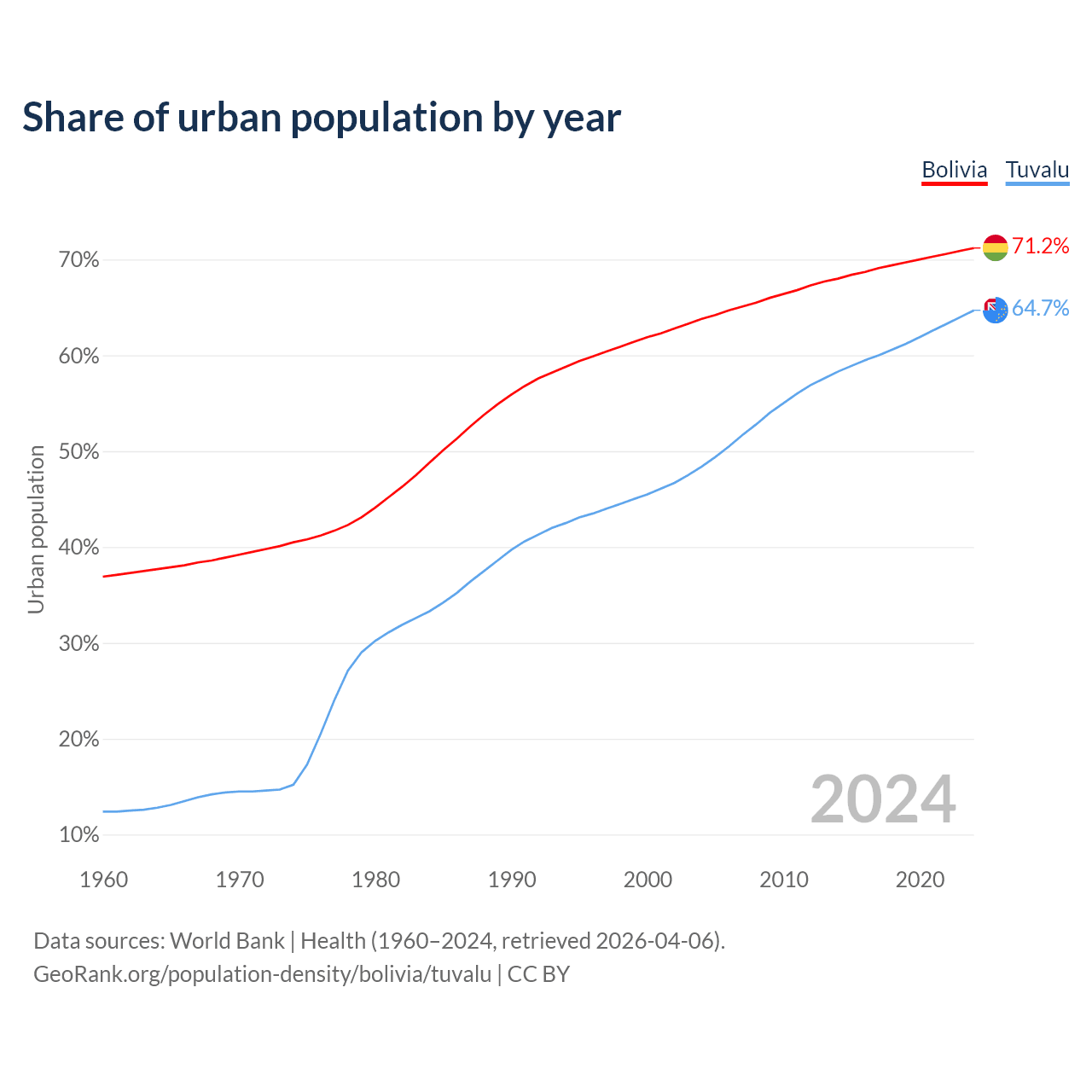 Share of urban population by year

Bolivia Tuvalu

71.2%
64.7%

Urban population

70%
60%
50%
40%
30%
20%
10%

2024

1960 1970 1980 1990 2000 2010 2020

Data sources: World Bank | Health (1960–2024, retrieved 2026-04-06).
GeoRank.org/population-density/bolivia/tuvalu | CC BY